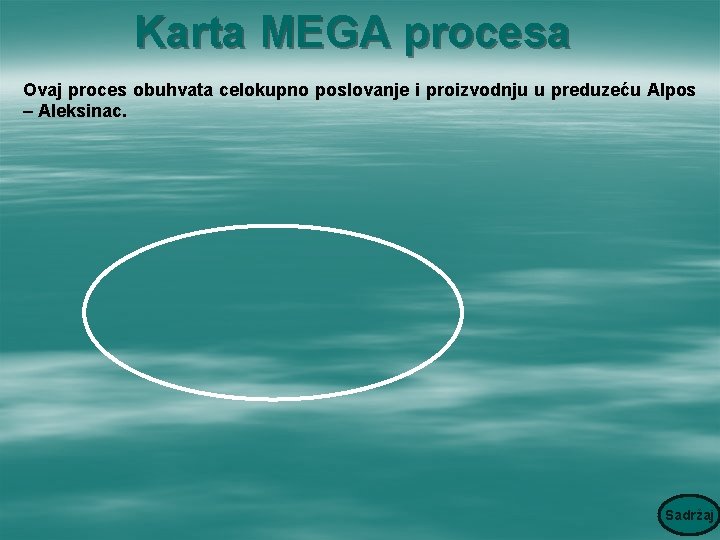 Karta MEGA procesa

Ovaj proces obuhvata celokupno poslovanje i proizvodnju u preduzeću Alpos – Aleksinac.

Sadržaj